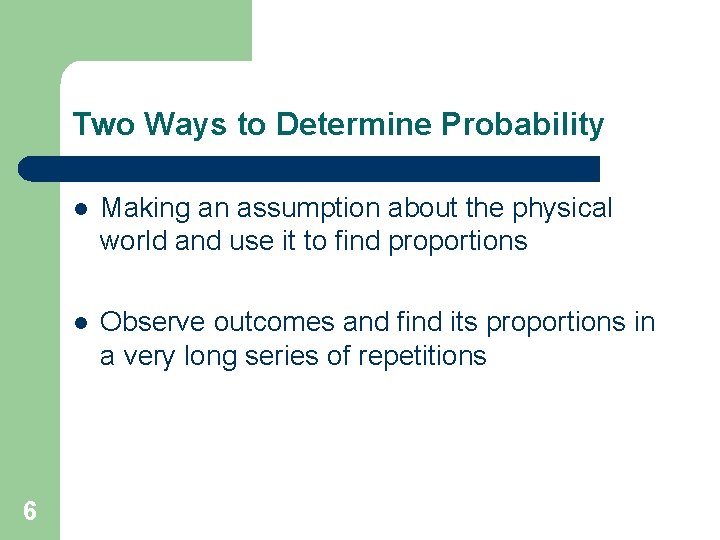 Two Ways to Determine Probability

- Making an assumption about the physical world and use it to find proportions

- Observe outcomes and find its proportions in a very long series of repetitions

6